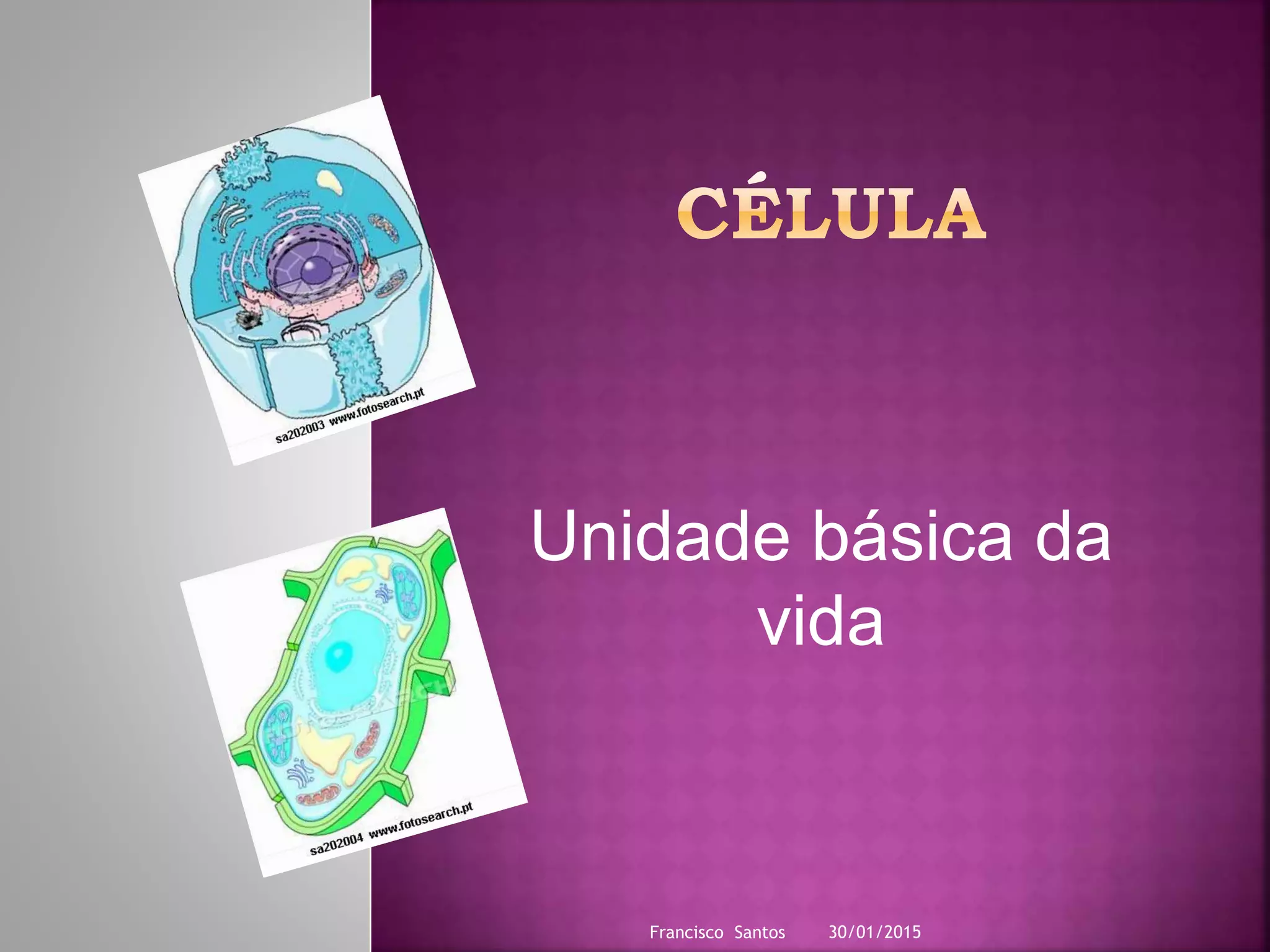 sa202003 www.fotosearch.pt

sa202004 www.fotosearch.pt

CÉLULA

Unidade básica da vida

Francisco Santos 30/01/2015